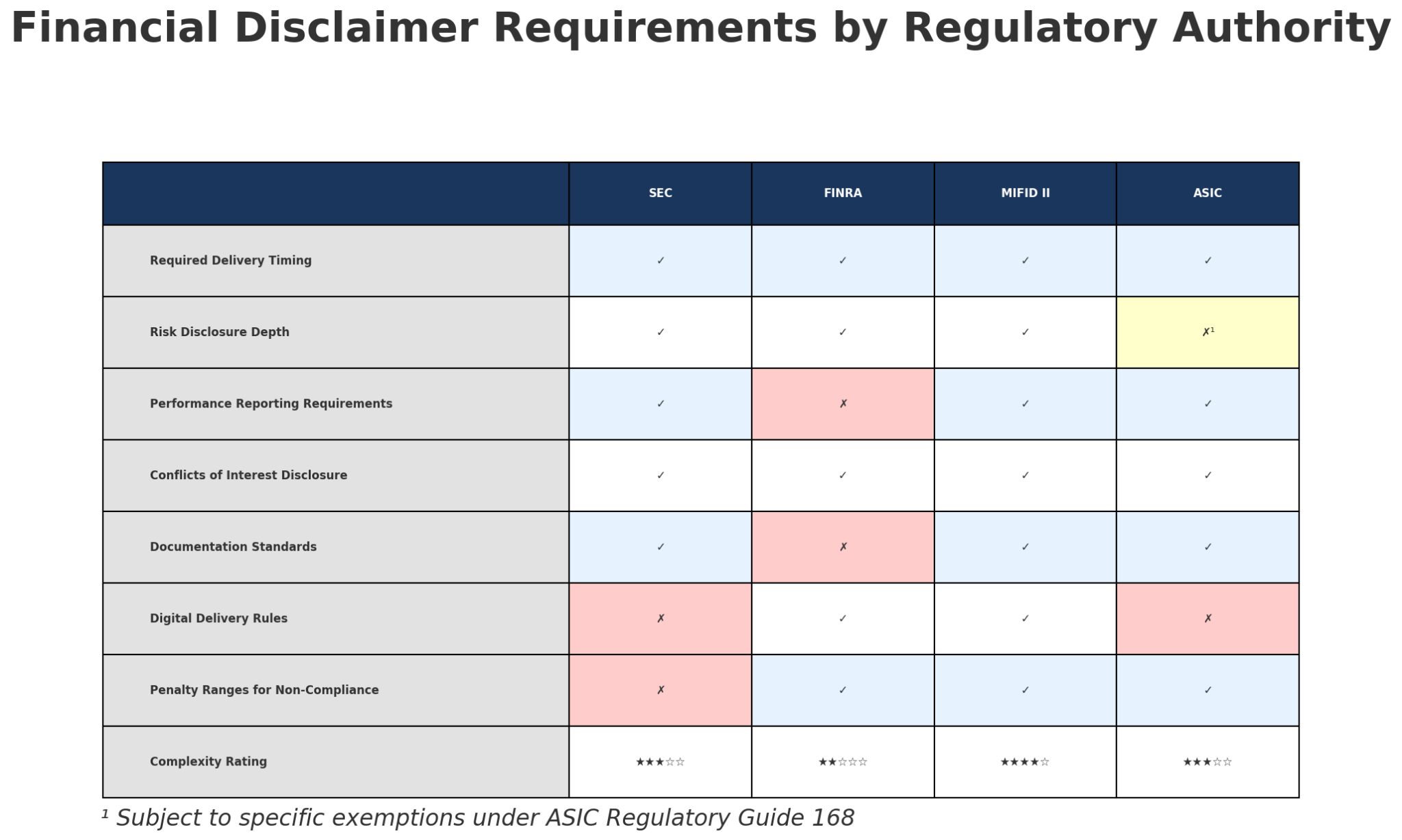 Financial Disclaimer Requirements by Regulatory Authority

| | SEC | FINRA | MIFID II | ASIC |
|---|---|---|---|---|
| Required Delivery Timing | ✓ | ✓ | ✓ | ✓ |
| Risk Disclosure Depth | ✓ | ✓ | ✓ | ✗¹ |
| Performance Reporting Requirements | ✓ | ✗ | ✓ | ✓ |
| Conflicts of Interest Disclosure | ✓ | ✓ | ✓ | ✓ |
| Documentation Standards | ✓ | ✗ | ✓ | ✓ |
| Digital Delivery Rules | ✗ | ✓ | ✓ | ✗ |
| Penalty Ranges for Non-Compliance | ✗ | ✓ | ✓ | ✓ |
| Complexity Rating | ★★★☆☆ | ★★☆☆☆ | ★★★★☆ | ★★★☆☆ |

¹ Subject to specific exemptions under ASIC Regulatory Guide 168